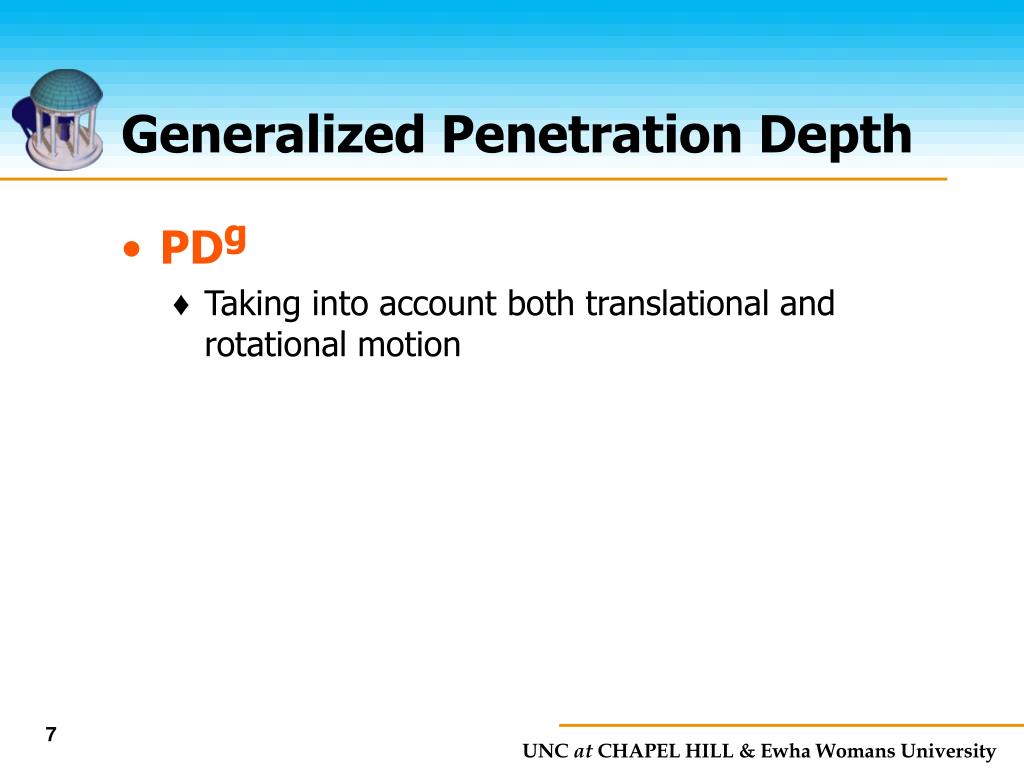 Generalized Penetration Depth

• $PD^g$

♦ Taking into account both translational and rotational motion

7

UNC at CHAPEL HILL & Ewha Womans University